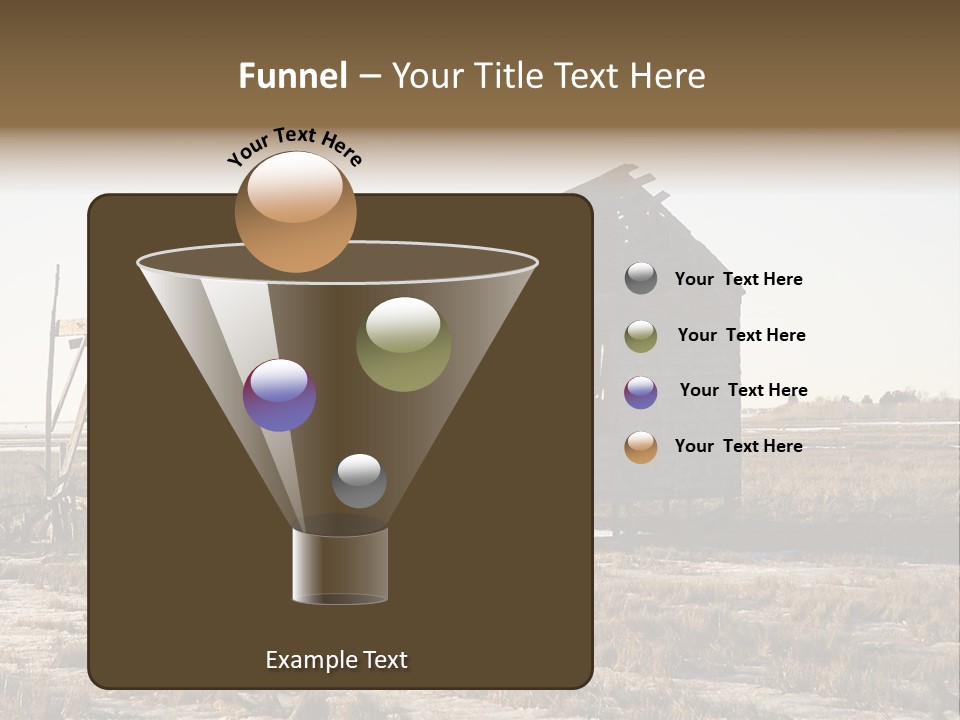 Funnel – Your Title Text Here

Your Text Here

Your Text Here

Your Text Here

Your Text Here

Your Text Here

Example Text